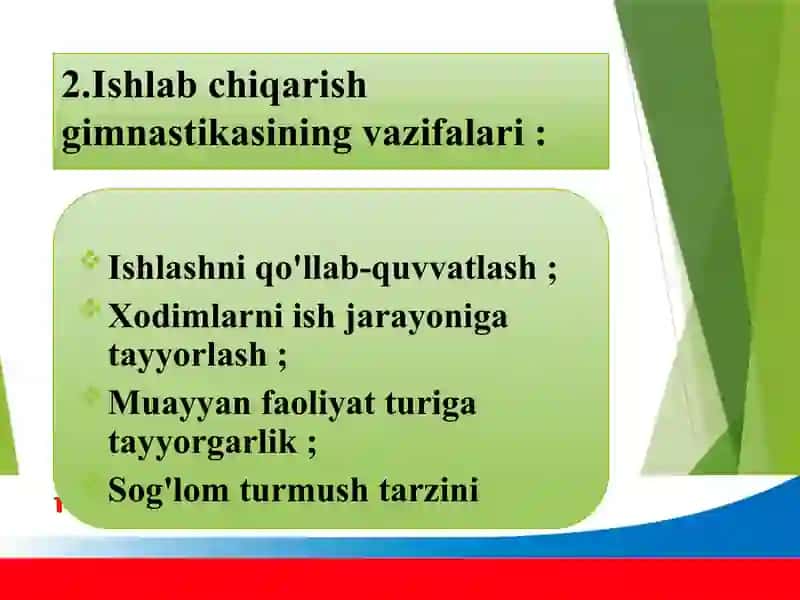 2.Ishlab chiqarish gimnastikasining vazifalari :

Ishlashni qo'llab-quvvatlash ;

Xodimlarni ish jarayoniga tayyorlash ;

Muayyan faoliyat turiga tayyorgarlik ;

Sog'lom turmush tarzini